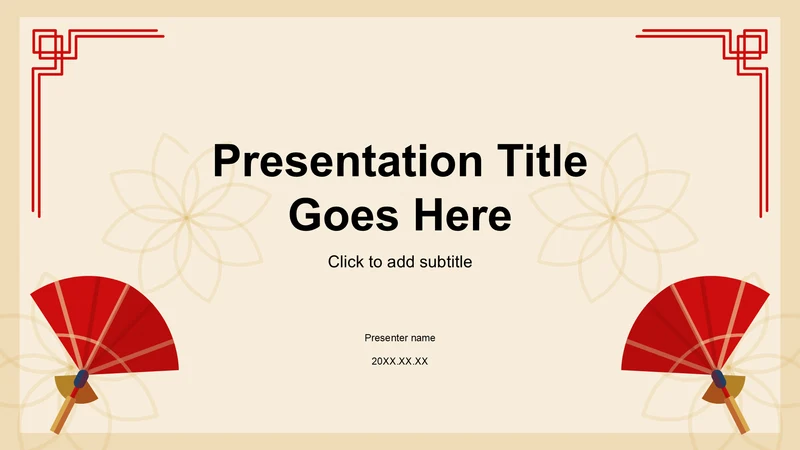 Presentation Title Goes Here

Click to add subtitle

Presenter name

20XX.XX.XX